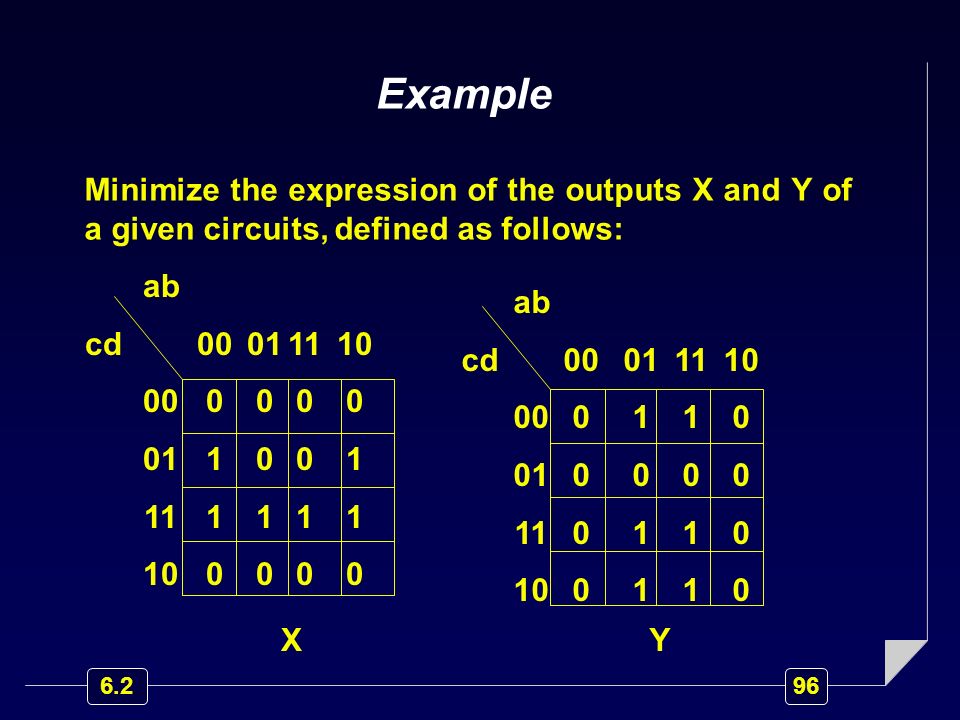 Example

Minimize the expression of the outputs X and Y of a given circuits, defined as follows:

| cd \ ab | 00 | 01 | 11 | 10 |
|---|---|---|---|---|
| 00 | 0 | 0 | 0 | 0 |
| 01 | 1 | 0 | 0 | 1 |
| 11 | 1 | 1 | 1 | 1 |
| 10 | 0 | 0 | 0 | 0 |

X

| cd \ ab | 00 | 01 | 11 | 10 |
|---|---|---|---|---|
| 00 | 0 | 1 | 1 | 0 |
| 01 | 0 | 0 | 0 | 0 |
| 11 | 0 | 1 | 1 | 0 |
| 10 | 0 | 1 | 1 | 0 |

Y

6.2

96